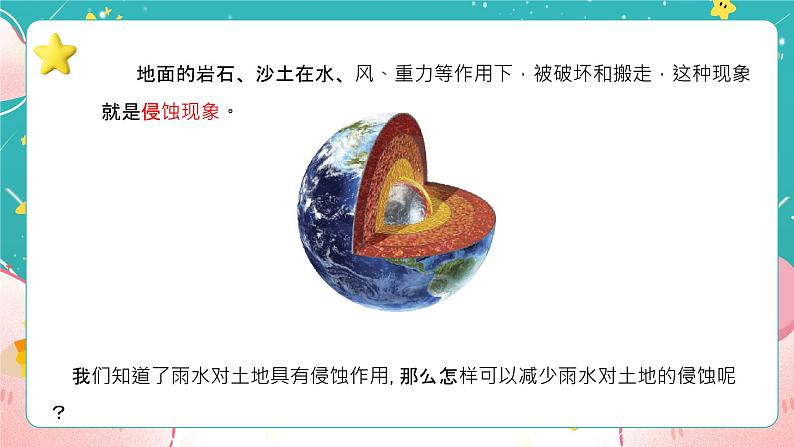 地面的岩石、沙土在水、风、重力等作用下，被破坏和搬走，这种现象就是侵蚀现象。

我们知道了雨水对土地具有侵蚀作用, 那么怎样可以减少雨水对土地的侵蚀呢？